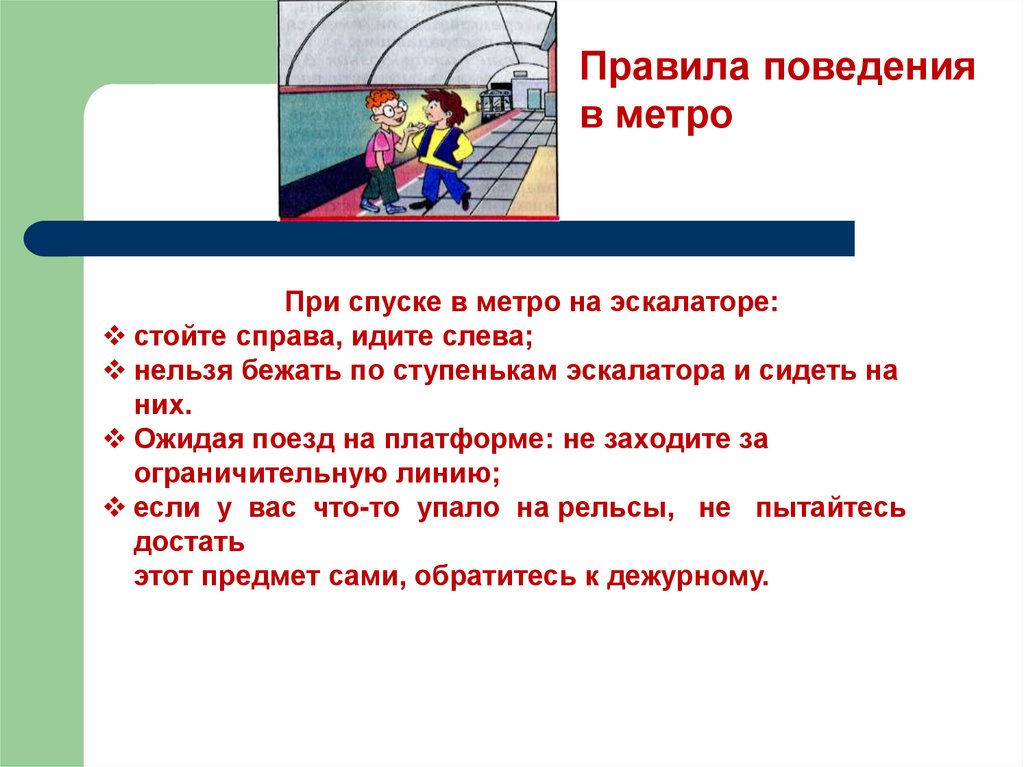 Правила поведения в метро

При спуске в метро на эскалаторе:
❖ стойте справа, идите слева;
❖ нельзя бежать по ступенькам эскалатора и сидеть на них.
❖ Ожидая поезд на платформе: не заходите за ограничительную линию;
❖ если у вас что-то упало на рельсы, не пытайтесь достать
этот предмет сами, обратитесь к дежурному.